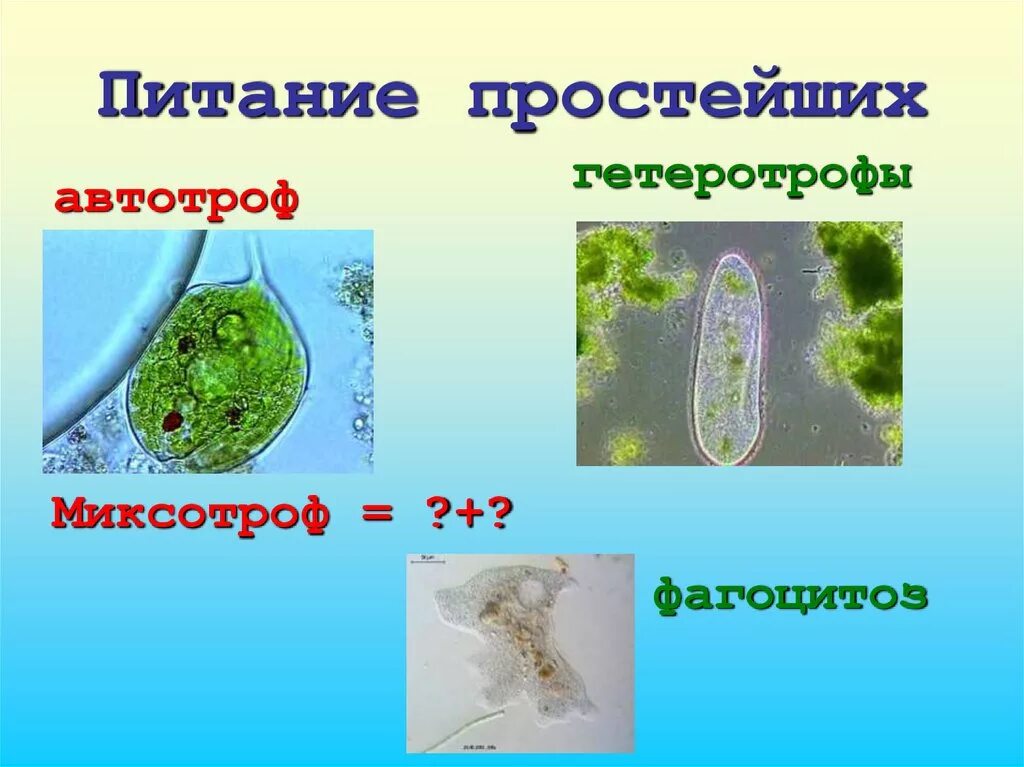 Питание простейших

автотроф

гетеротрофы

Миксотроф = ?+?

фагоцитоз